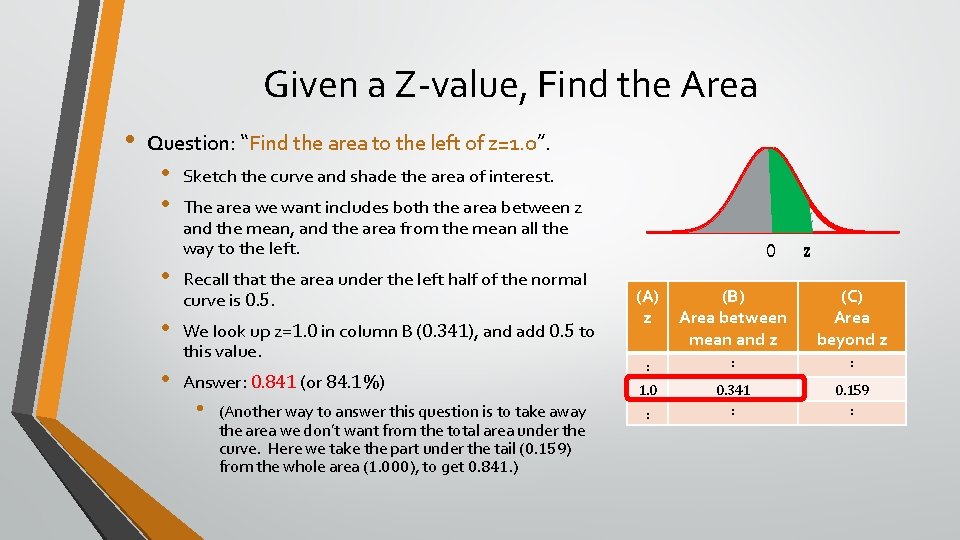 Given a Z-value, Find the Area

• Question: "Find the area to the left of z=1.0".
  • Sketch the curve and shade the area of interest.
  • The area we want includes both the area between z and the mean, and the area from the mean all the way to the left.
  • Recall that the area under the left half of the normal curve is 0.5.
  • We look up z=1.0 in column B (0.341), and add 0.5 to this value.
  • Answer: 0.841 (or 84.1%)
    • (Another way to answer this question is to take away the area we don't want from the total area under the curve. Here we take the part under the tail (0.159) from the whole area (1.000), to get 0.841.)

0 z

| (A) z | (B) Area between mean and z | (C) Area beyond z |
|---|---|---|
| : | : | : |
| 1.0 | 0.341 | 0.159 |
| : | : | : |